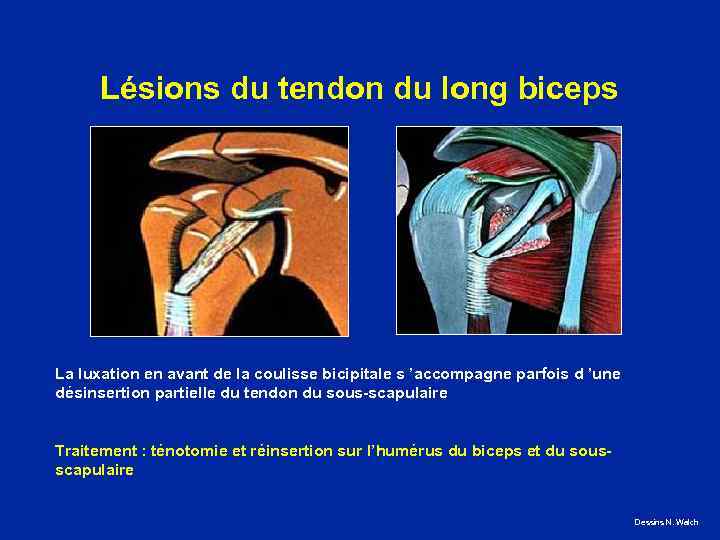 Lésions du tendon du long biceps

La luxation en avant de la coulisse bicipitale s 'accompagne parfois d 'une désinsertion partielle du tendon du sous-scapulaire

Traitement : ténotomie et réinsertion sur l'humérus du biceps et du sous-scapulaire

Dessins N. Welch